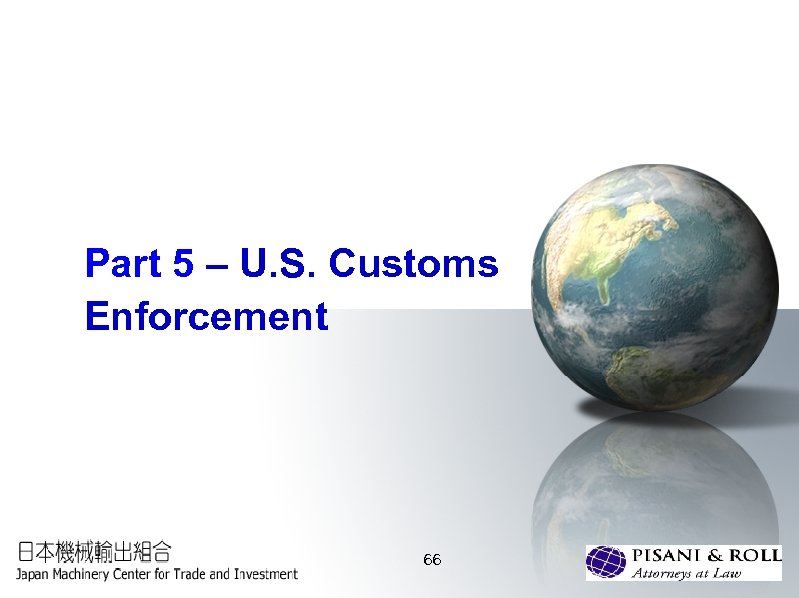 Part 5 – U.S. Customs Enforcement

日本機械輸出組合
Japan Machinery Center for Trade and Investment

66

PISANI & ROLL
Attorneys at Law